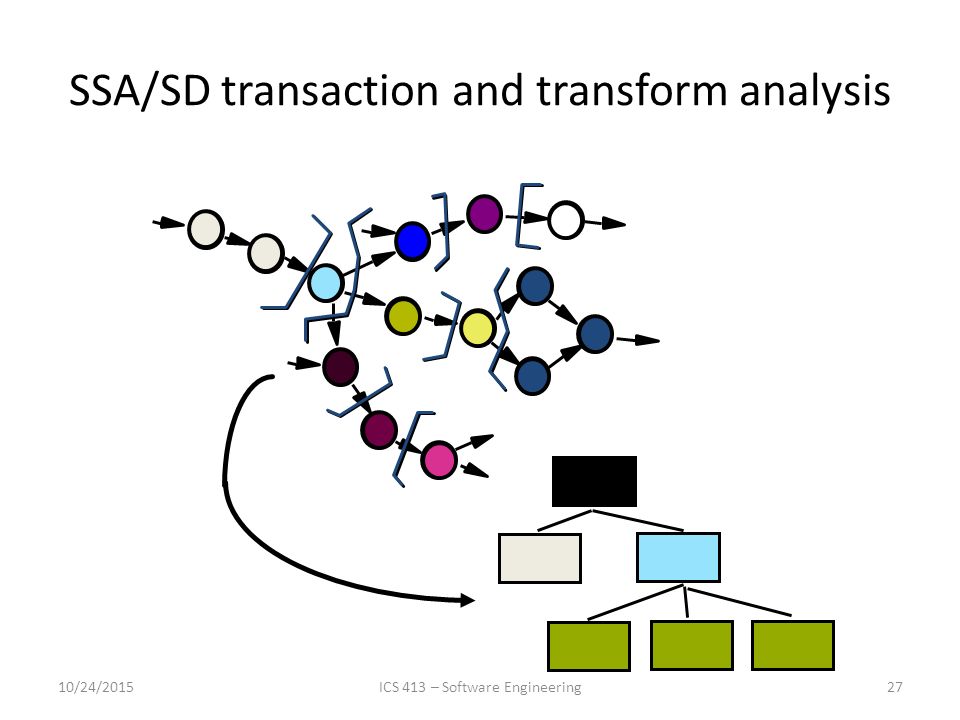 SSA/SD transaction and transform analysis

10/24/2015

ICS 413 – Software Engineering

27